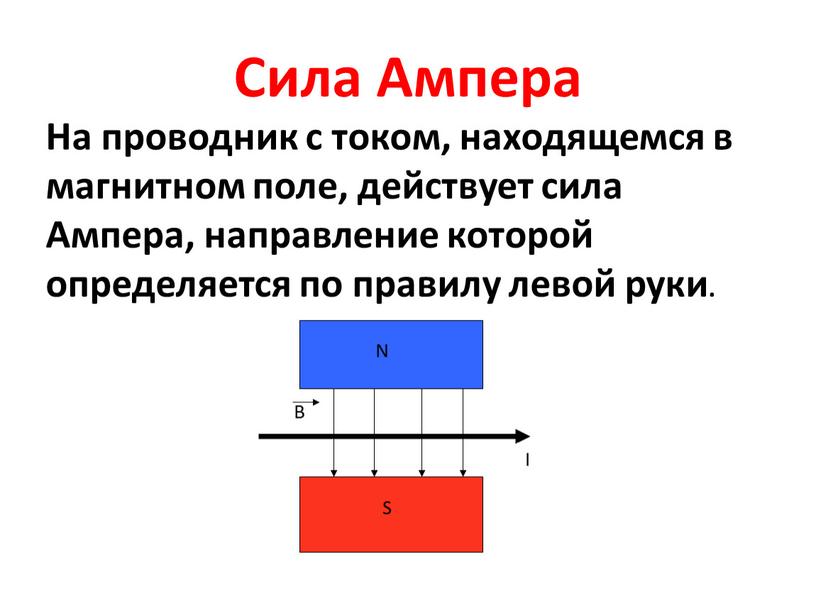 Сила Ампера

На проводник с током, находящемся в магнитном поле, действует сила Ампера, направление которой определяется по правилу левой руки.

N

$\vec{B}$

I

S